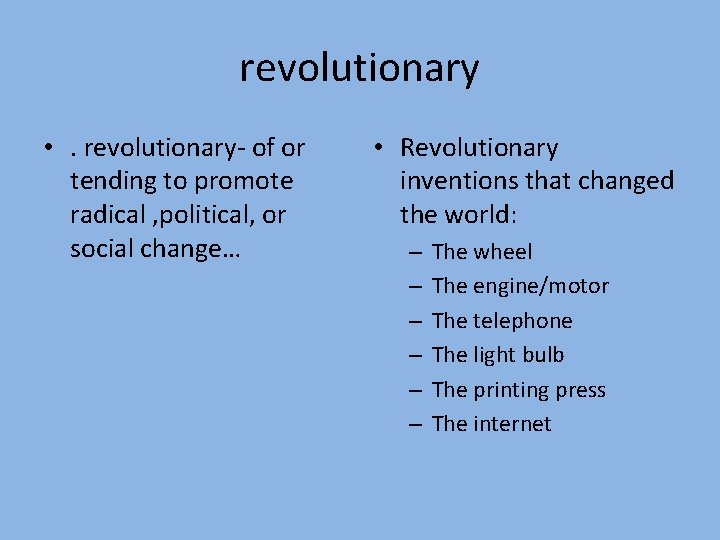 revolutionary

• . revolutionary- of or tending to promote radical ,political, or social change…

• Revolutionary inventions that changed the world:
– The wheel
– The engine/motor
– The telephone
– The light bulb
– The printing press
– The internet